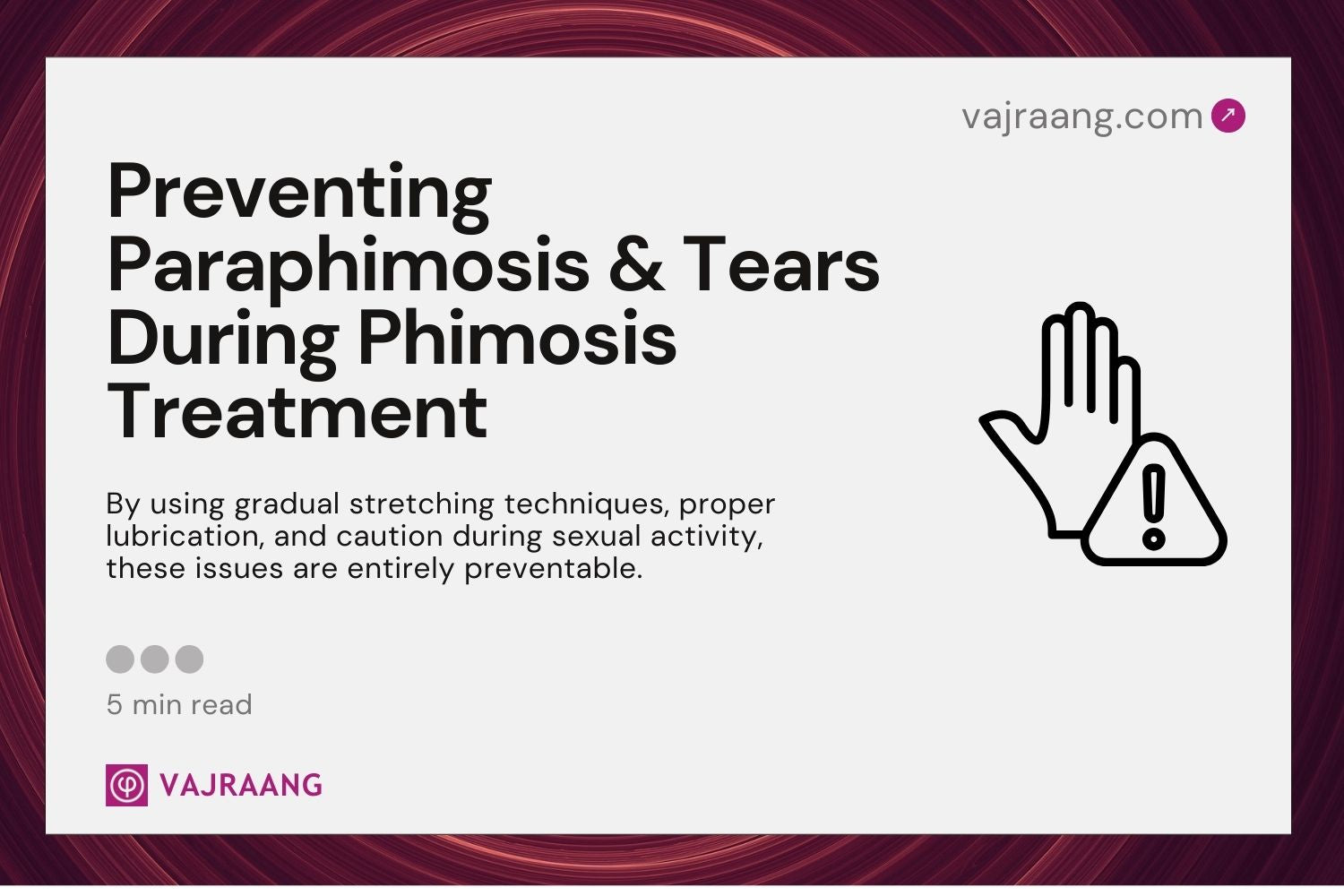 vajraang.com

Preventing Paraphimosis & Tears During Phimosis Treatment

By using gradual stretching techniques, proper lubrication, and caution during sexual activity, these issues are entirely preventable.

5 min read

VAJRAANG